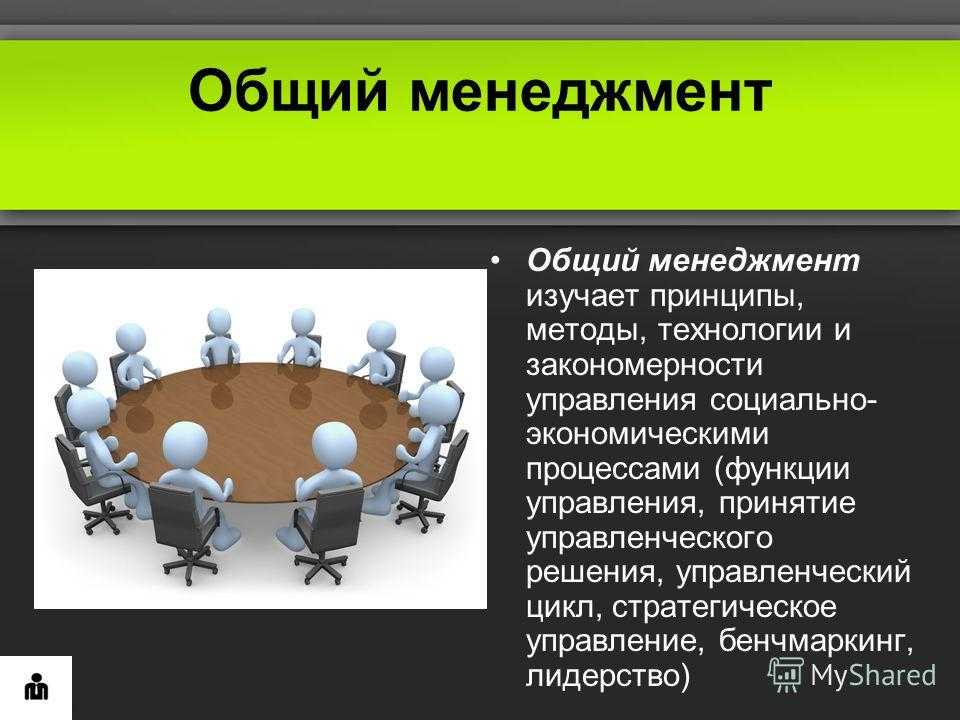 Общий менеджмент

• Общий менеджмент изучает принципы, методы, технологии и закономерности управления социально-экономическими процессами (функции управления, принятие управленческого решения, управленческий цикл, стратегическое управление, бенчмаркинг, лидерство)

MyShared